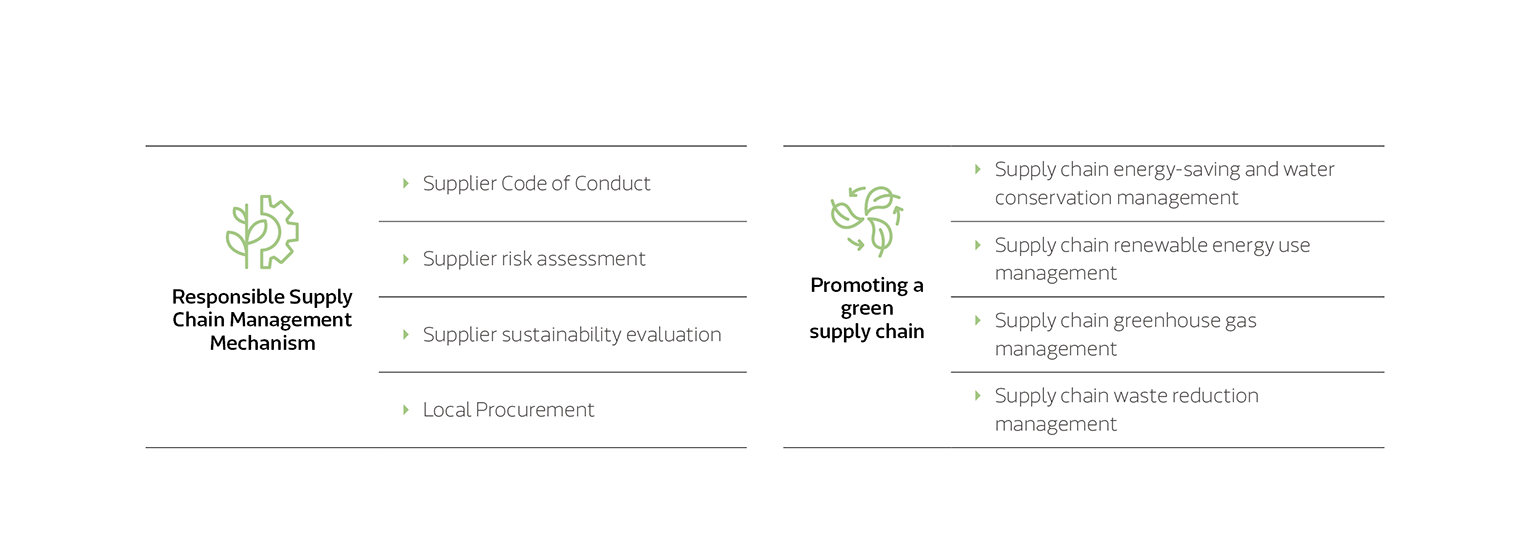 Responsible Supply Chain Management Mechanism

Supplier Code of Conduct

Supplier risk assessment

Supplier sustainability evaluation

Local Procurement

Promoting a green supply chain

Supply chain energy-saving and water conservation management

Supply chain renewable energy use management

Supply chain greenhouse gas management

Supply chain waste reduction management